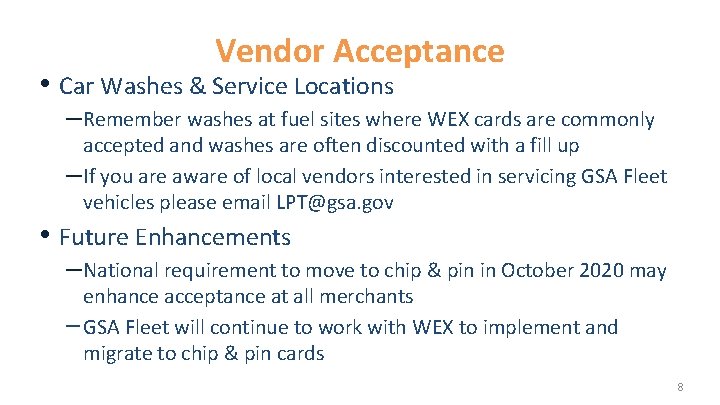 Vendor Acceptance

• Car Washes & Service Locations

–Remember washes at fuel sites where WEX cards are commonly accepted and washes are often discounted with a fill up

–If you are aware of local vendors interested in servicing GSA Fleet vehicles please email LPT@gsa.gov

• Future Enhancements

–National requirement to move to chip & pin in October 2020 may enhance acceptance at all merchants

–GSA Fleet will continue to work with WEX to implement and migrate to chip & pin cards

8